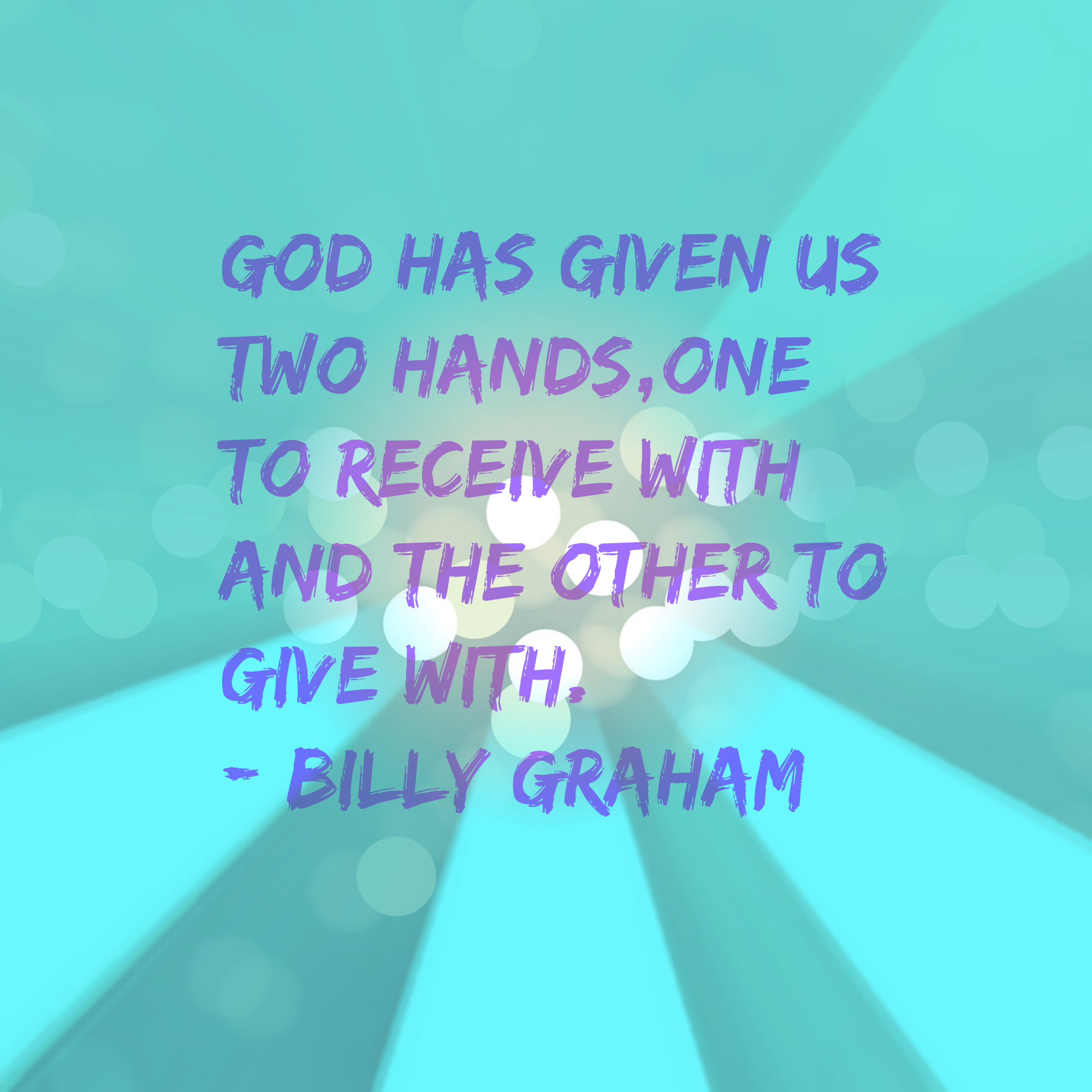 GOD HAS GIVEN US TWO HANDS,ONE TO RECEIVE WITH AND THE OTHER TO GIVE WITH.
- BILLY GRAHAM